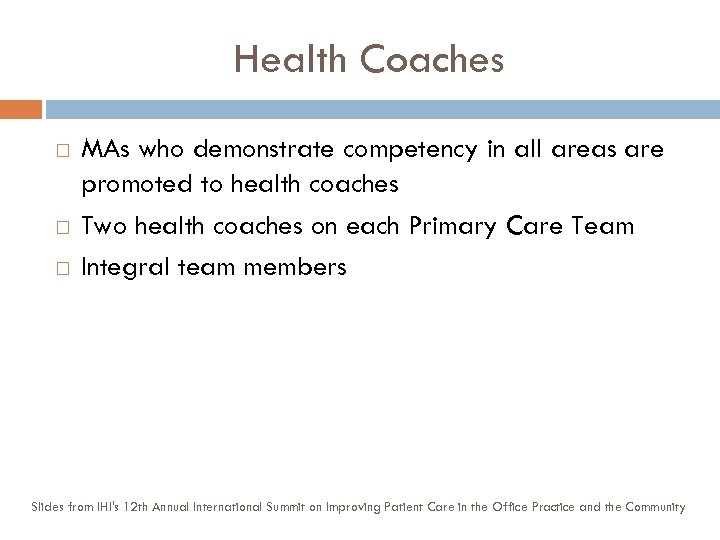 Health Coaches

□ MAs who demonstrate competency in all areas are promoted to health coaches

□ Two health coaches on each Primary Care Team

□ Integral team members

Slides from IHI's 12th Annual International Summit on Improving Patient Care in the Office Practice and the Community